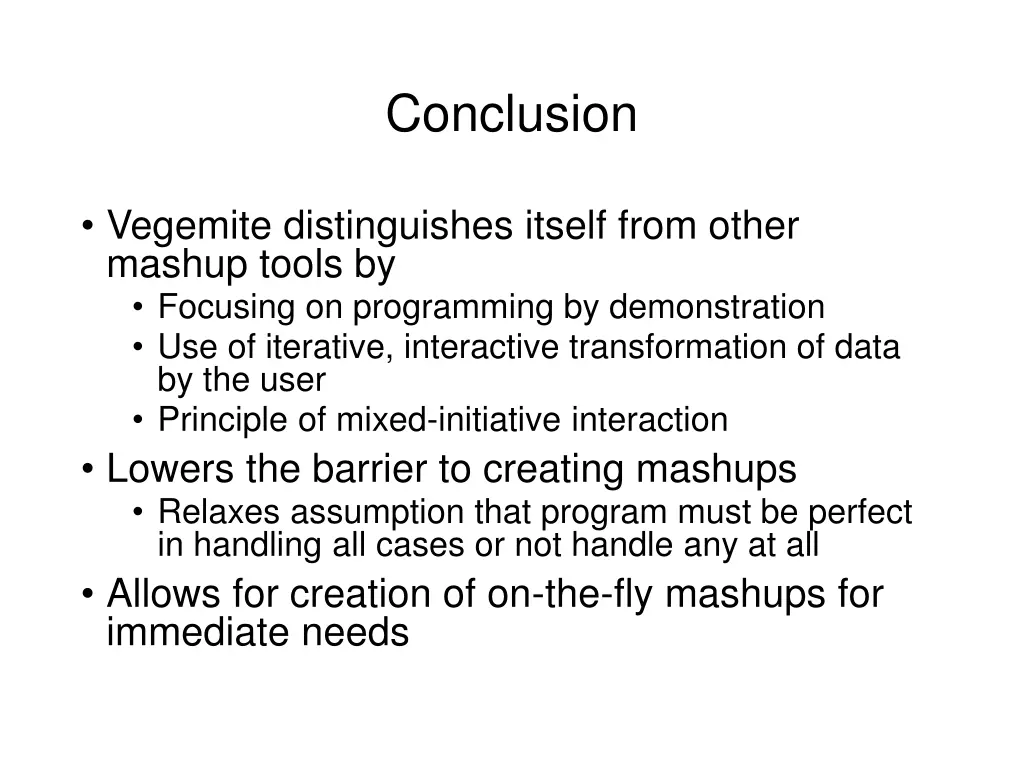 Conclusion

• Vegemite distinguishes itself from other mashup tools by
  • Focusing on programming by demonstration
  • Use of iterative, interactive transformation of data by the user
  • Principle of mixed-initiative interaction
• Lowers the barrier to creating mashups
  • Relaxes assumption that program must be perfect in handling all cases or not handle any at all
• Allows for creation of on-the-fly mashups for immediate needs